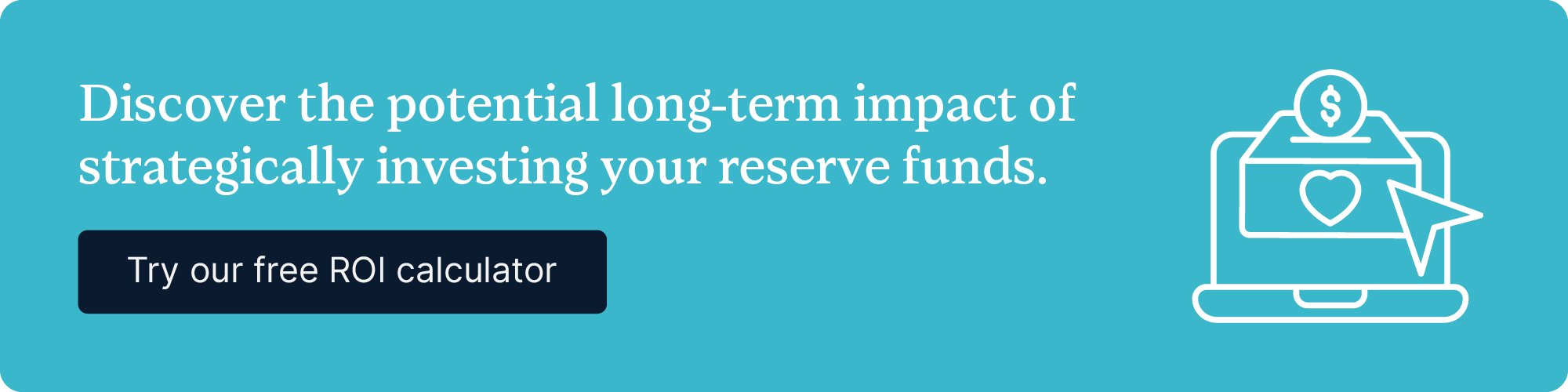 Discover the potential long-term impact of strategically investing your reserve funds.

Try our free ROI calculator

$